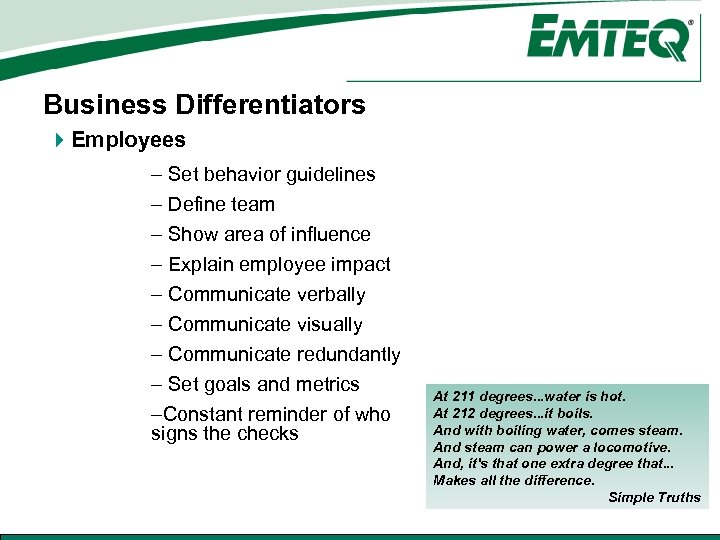 EMTEQ®

Business Differentiators

Employees

– Set behavior guidelines

– Define team

– Show area of influence

– Explain employee impact

– Communicate verbally

– Communicate visually

– Communicate redundantly

– Set goals and metrics

–Constant reminder of who signs the checks

At 211 degrees...water is hot.
At 212 degrees...it boils.
And with boiling water, comes steam.
And steam can power a locomotive.
And, it's that one extra degree that...
Makes all the difference.

Simple Truths